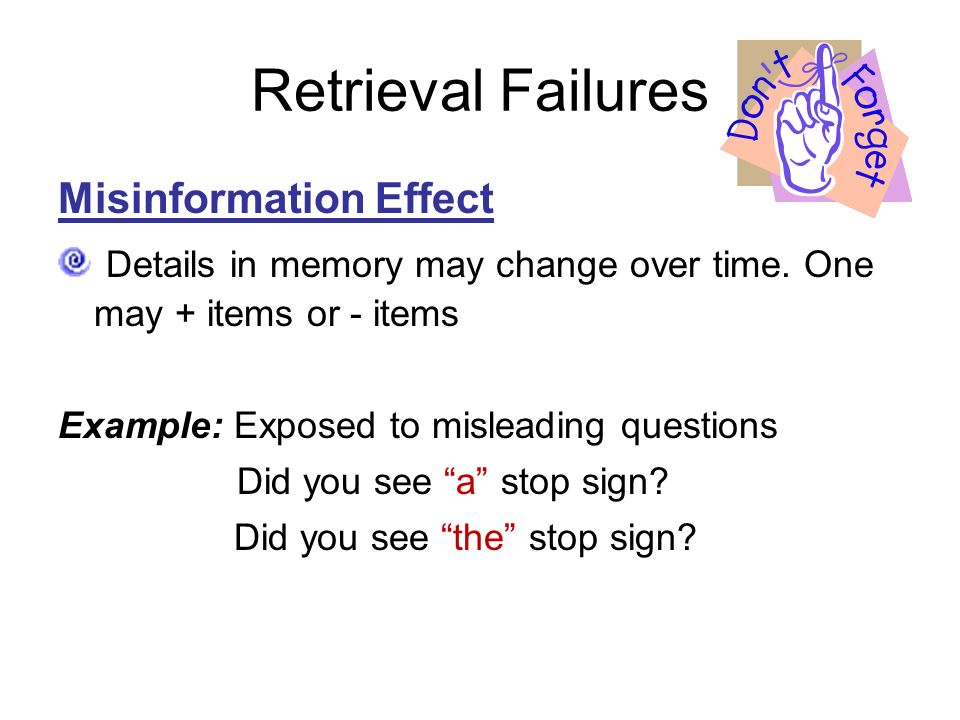 Retrieval Failures

Don't Forget

Misinformation Effect

Details in memory may change over time. One may + items or - items

Example: Exposed to misleading questions

Did you see “a” stop sign?

Did you see “the” stop sign?